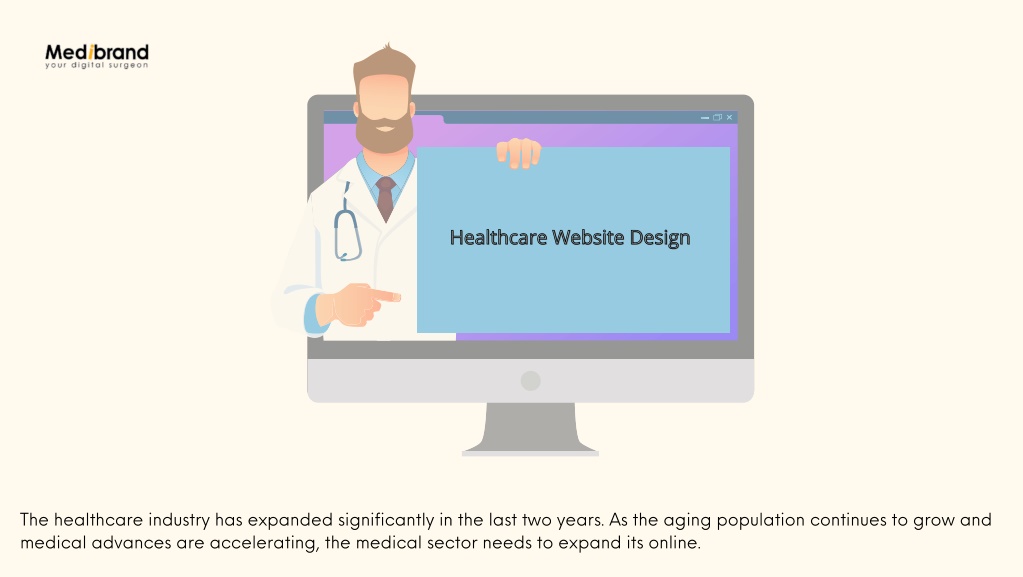 Medibrand
your digital surgeon

Healthcare Website Design

The healthcare industry has expanded significantly in the last two years. As the aging population continues to grow and medical advances are accelerating, the medical sector needs to expand its online.